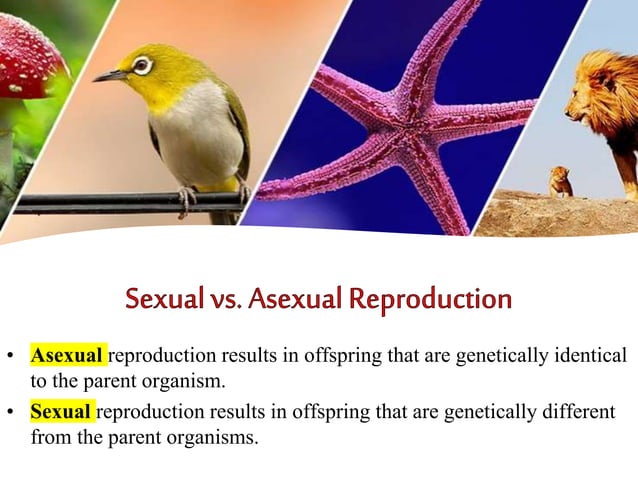 Sexual vs. Asexual Reproduction

• Asexual reproduction results in offspring that are genetically identical to the parent organism.

• Sexual reproduction results in offspring that are genetically different from the parent organisms.